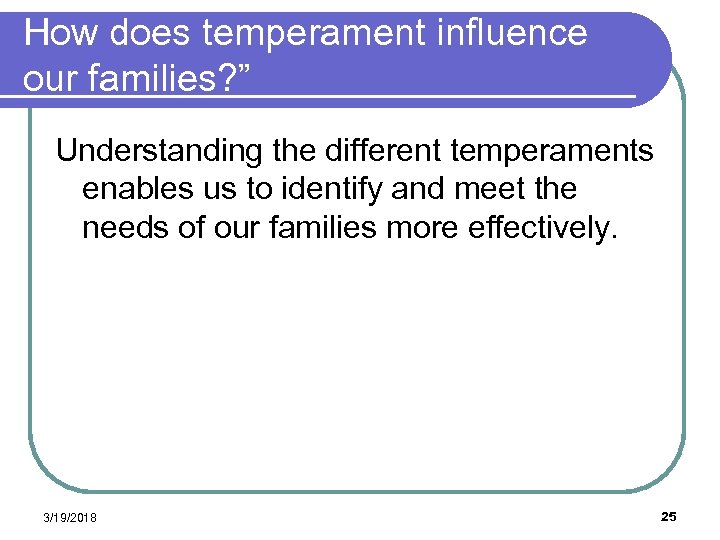 How does temperament influence our families?”

Understanding the different temperaments enables us to identify and meet the needs of our families more effectively.

3/19/2018

25